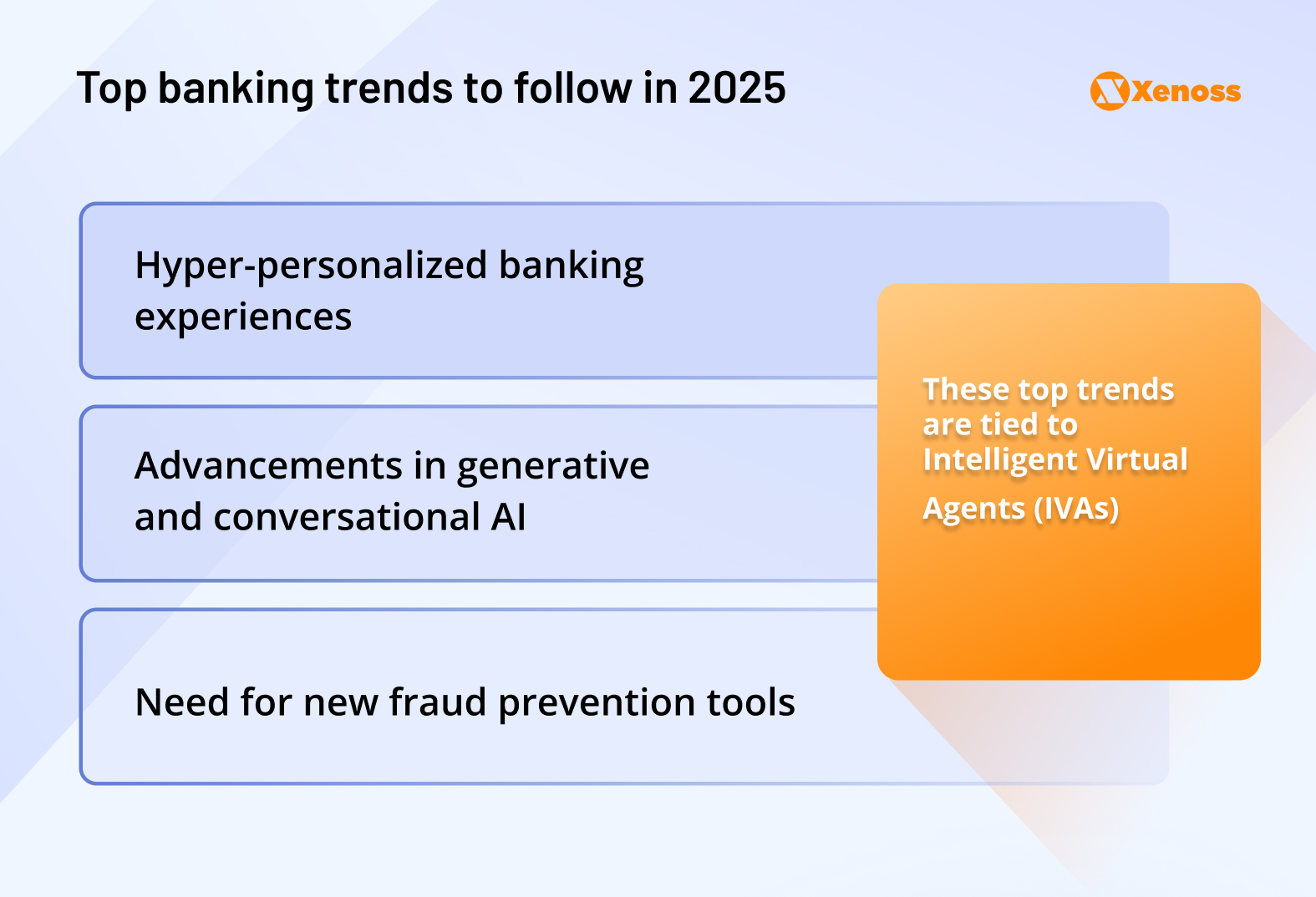 Top banking trends to follow in 2025

Xenoss

Hyper-personalized banking experiences

Advancements in generative and conversational AI

Need for new fraud prevention tools

These top trends are tied to Intelligent Virtual Agents (IVAs)